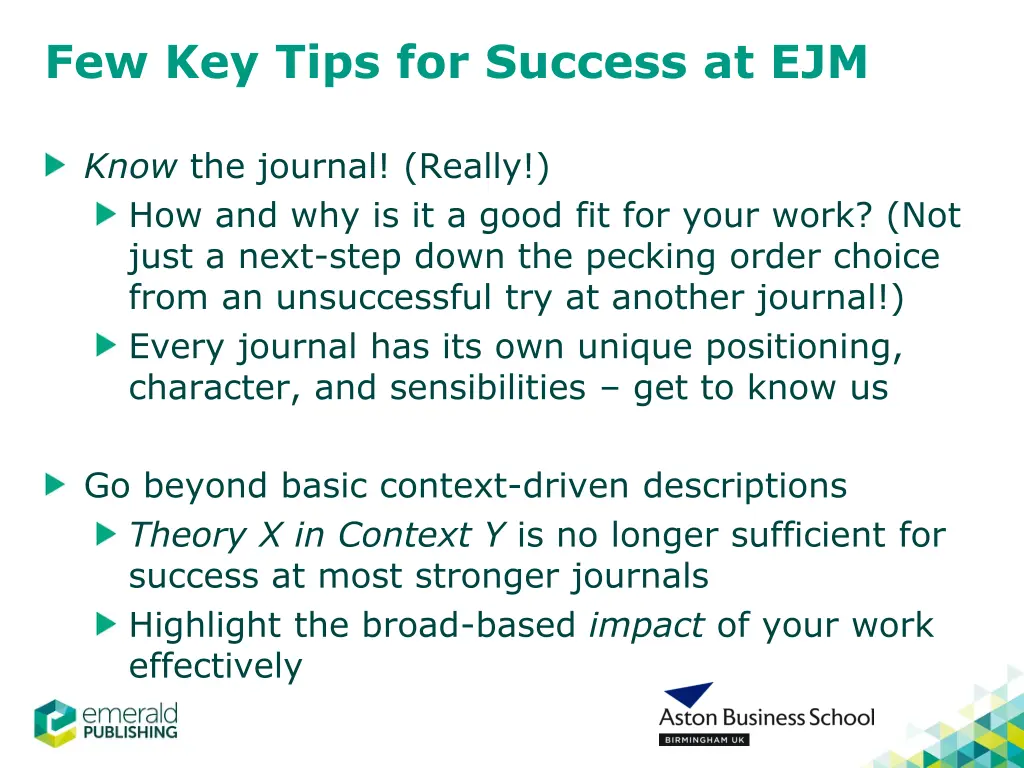 Few Key Tips for Success at EJM

Know the journal! (Really!)

How and why is it a good fit for your work? (Not just a next-step down the pecking order choice from an unsuccessful try at another journal!)

Every journal has its own unique positioning, character, and sensibilities – get to know us

Go beyond basic context-driven descriptions

Theory X in Context Y is no longer sufficient for success at most stronger journals

Highlight the broad-based impact of your work effectively

emerald PUBLISHING

Aston Business School BIRMINGHAM UK